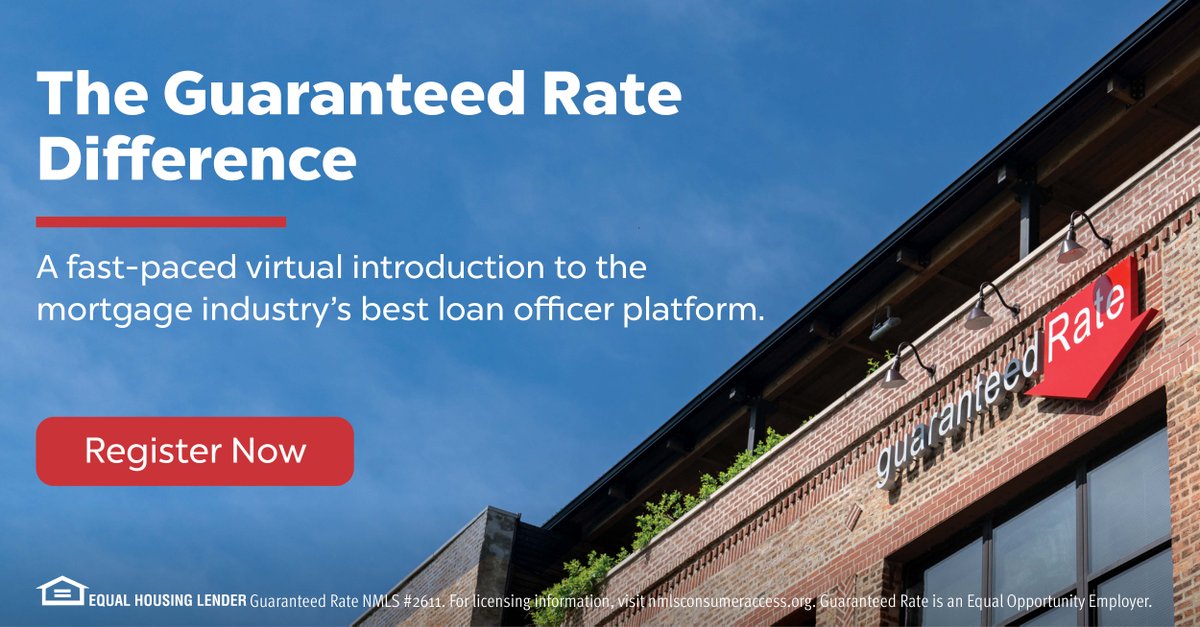 The Guaranteed Rate Difference

A fast-paced virtual introduction to the mortgage industry's best loan officer platform.

Register Now

guaranteed Rate

EQUAL HOUSING LENDER Guaranteed Rate NMLS #2611. For licensing information, visit nmlsconsumeraccess.org. Guaranteed Rate is an Equal Opportunity Employer.